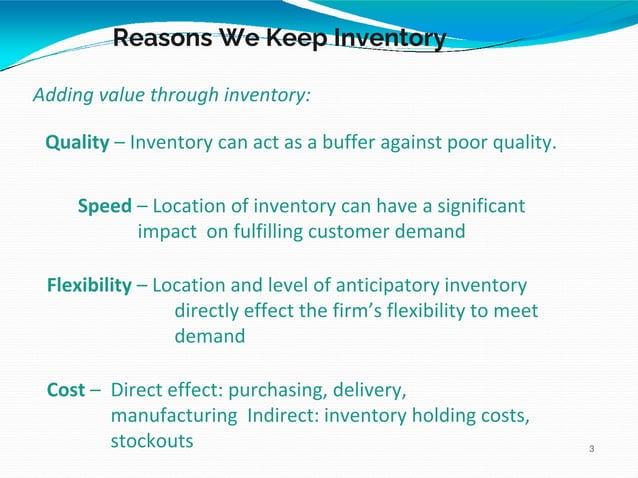 Reasons We Keep Inventory

Adding value through inventory:

Quality – Inventory can act as a buffer against poor quality.

Speed – Location of inventory can have a significant impact on fulfilling customer demand

Flexibility – Location and level of anticipatory inventory directly effect the firm's flexibility to meet demand

Cost – Direct effect: purchasing, delivery, manufacturing Indirect: inventory holding costs, stockouts

3